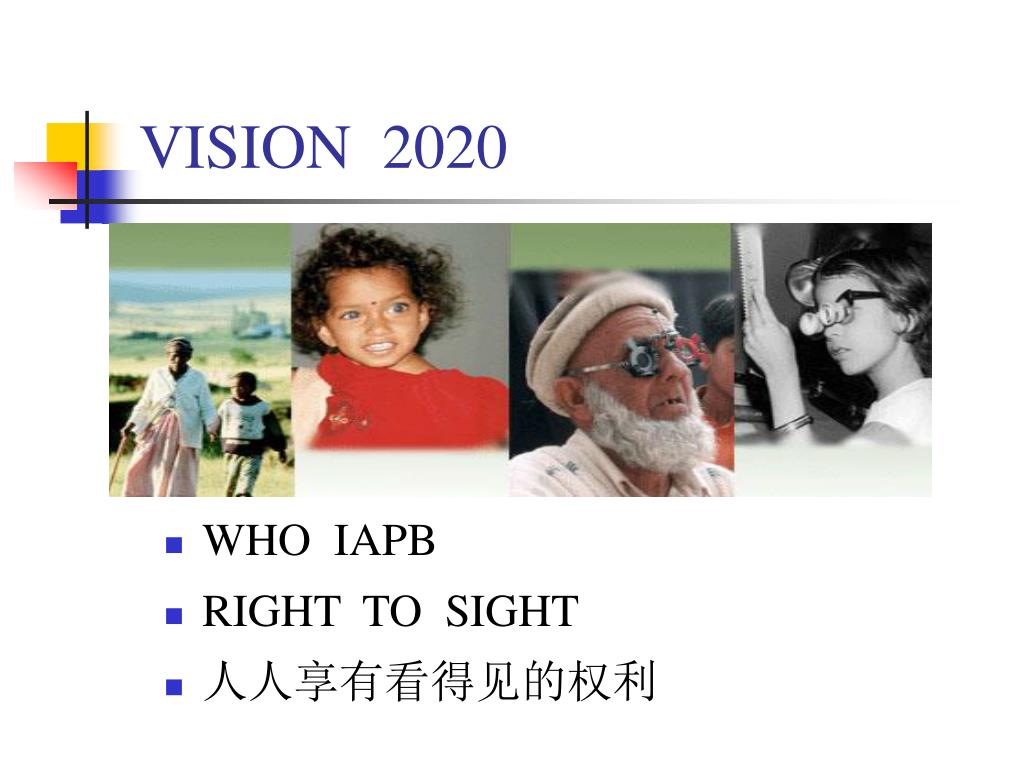 VISION 2020

- WHO IAPB
- RIGHT TO SIGHT
- 人人享有看得见的权利